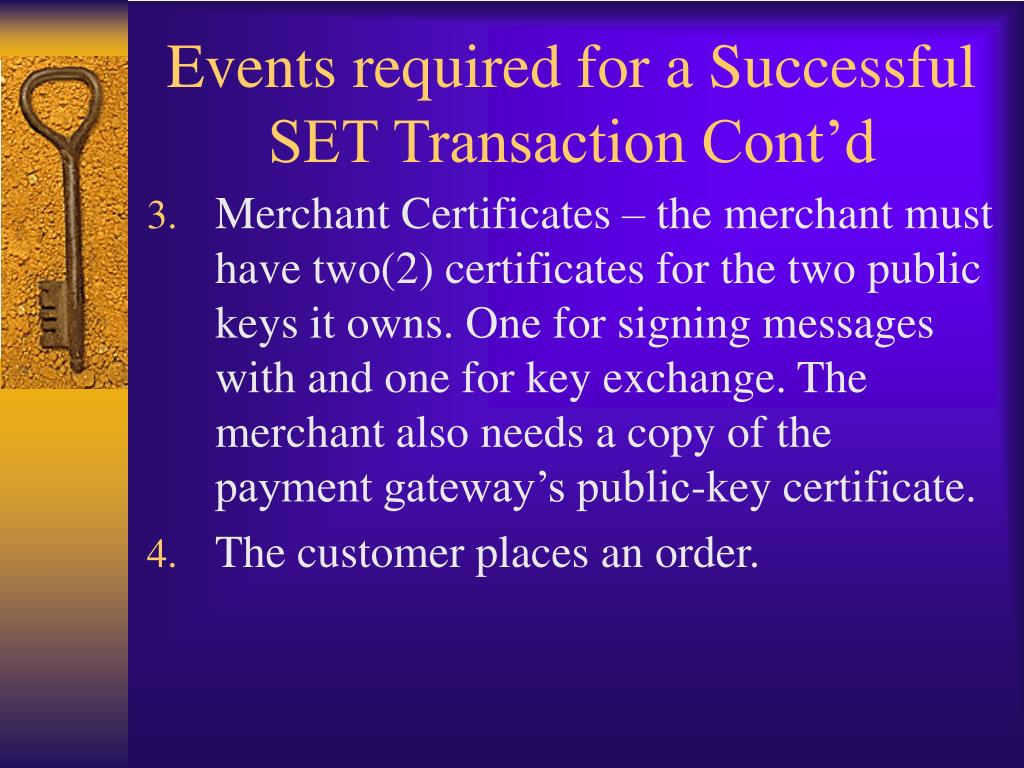 Events required for a Successful SET Transaction Cont’d

3. Merchant Certificates – the merchant must have two(2) certificates for the two public keys it owns. One for signing messages with and one for key exchange. The merchant also needs a copy of the payment gateway’s public-key certificate.

4. The customer places an order.